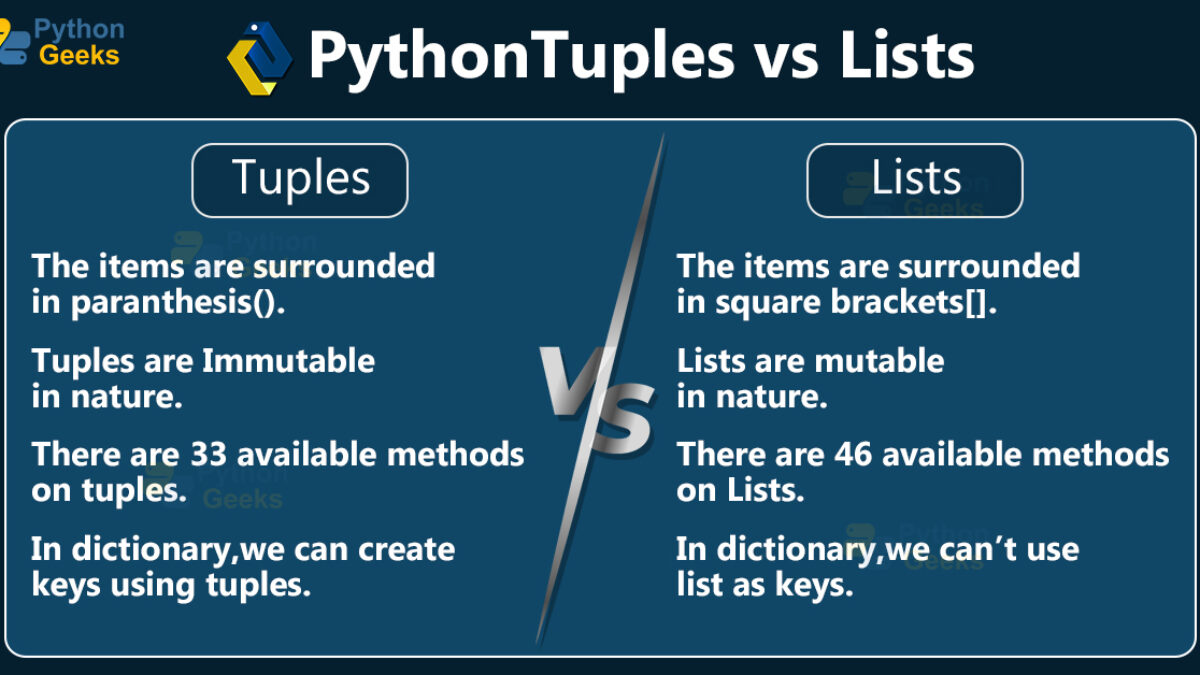 Python Geeks

PythonTuples vs Lists

Tuples

The items are surrounded in paranthesis().

Tuples are Immutable in nature.

There are 33 available methods on tuples.

In dictionary,we can create keys using tuples.

VS

Lists

The items are surrounded in square brackets[].

Lists are mutable in nature.

There are 46 available methods on Lists.

In dictionary,we can't use list as keys.